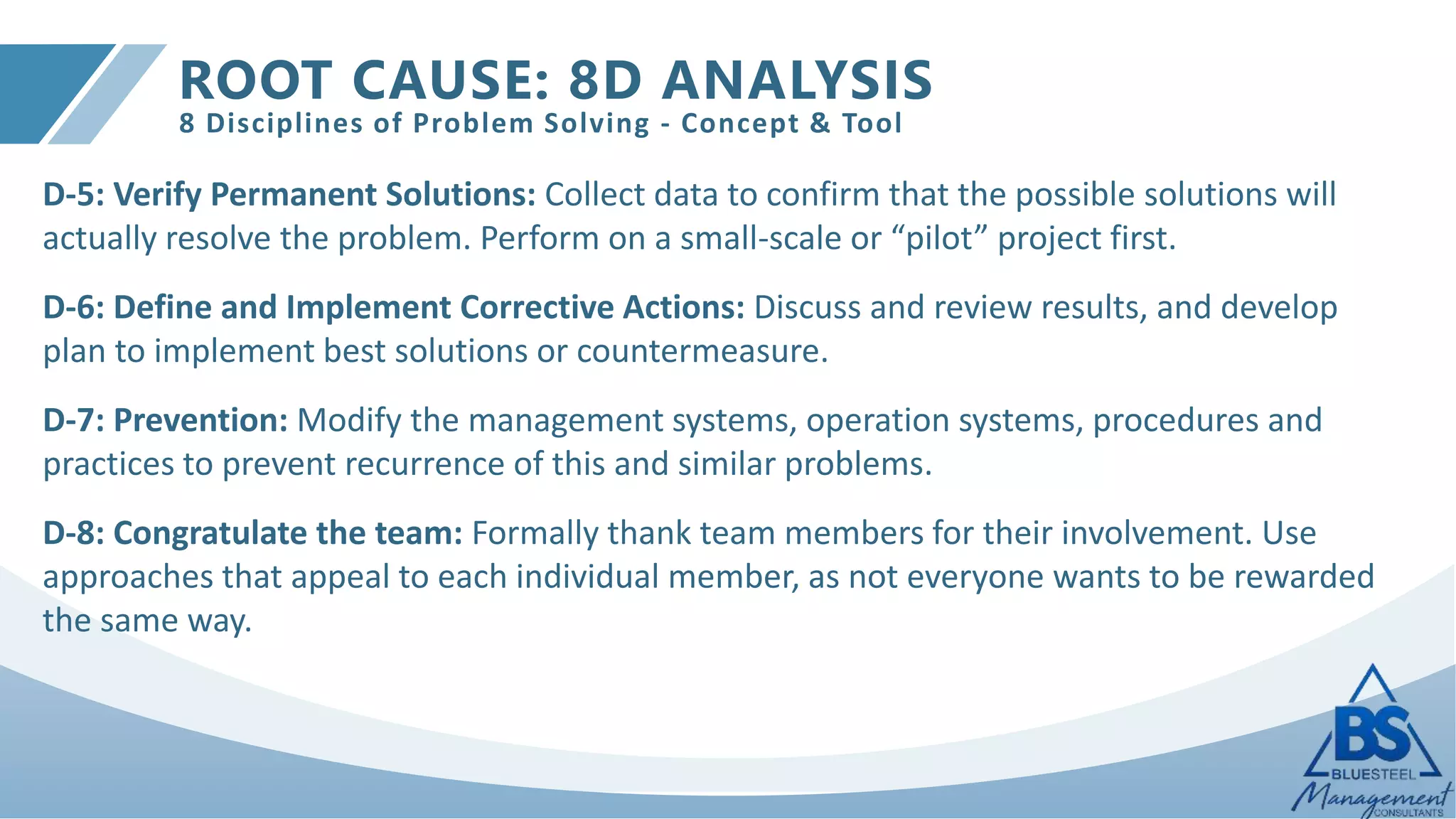 ROOT CAUSE: 8D ANALYSIS
8 Disciplines of Problem Solving - Concept & Tool

D-5: Verify Permanent Solutions: Collect data to confirm that the possible solutions will actually resolve the problem. Perform on a small-scale or “pilot” project first.

D-6: Define and Implement Corrective Actions: Discuss and review results, and develop plan to implement best solutions or countermeasure.

D-7: Prevention: Modify the management systems, operation systems, procedures and practices to prevent recurrence of this and similar problems.

D-8: Congratulate the team: Formally thank team members for their involvement. Use approaches that appeal to each individual member, as not everyone wants to be rewarded the same way.

BS
BLUESTEEL
Management
CONSULTANTS